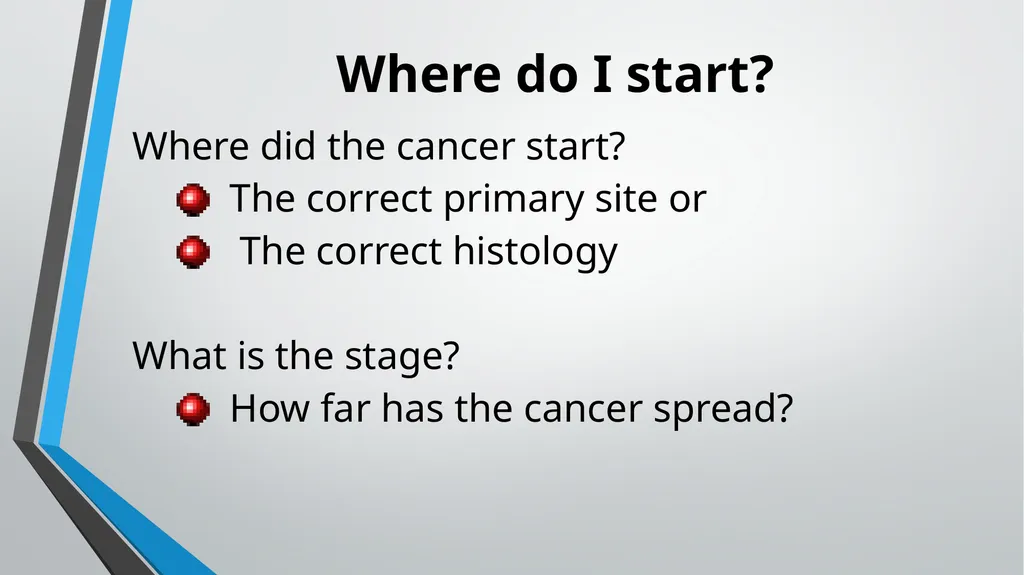 Where do I start?

Where did the cancer start?

The correct primary site or

The correct histology

What is the stage?

How far has the cancer spread?